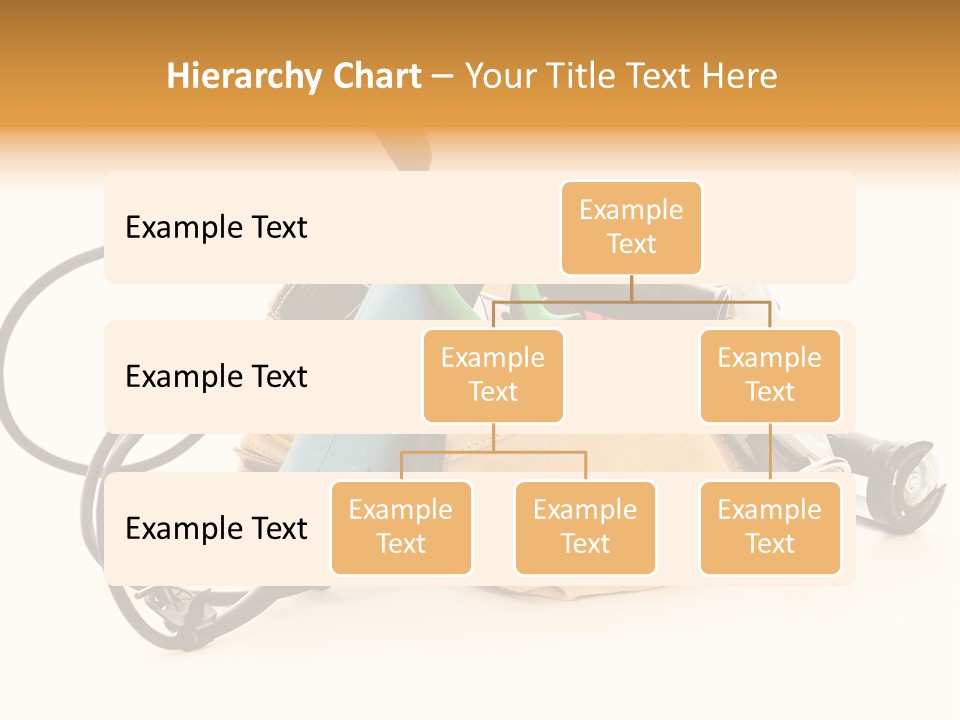 Hierarchy Chart – Your Title Text Here

Example Text

Example Text

Example Text

Example Text

Example Text

Example Text

Example Text

Example Text

Example Text